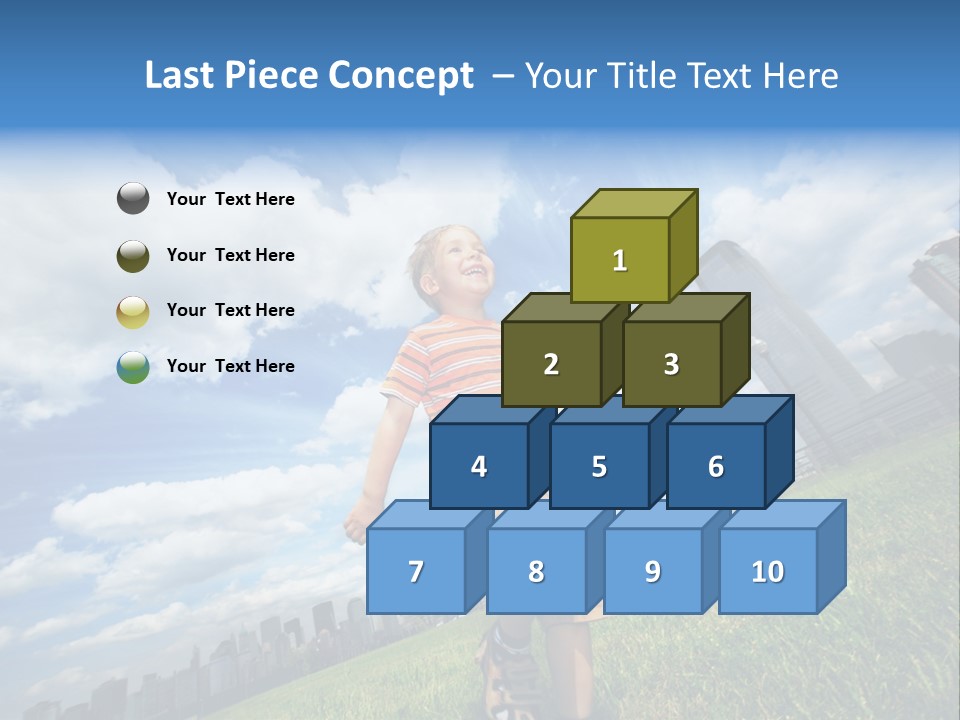 Last Piece Concept – Your Title Text Here

Your Text Here

Your Text Here

Your Text Here

Your Text Here

1

2

3

4

5

6

7

8

9

10